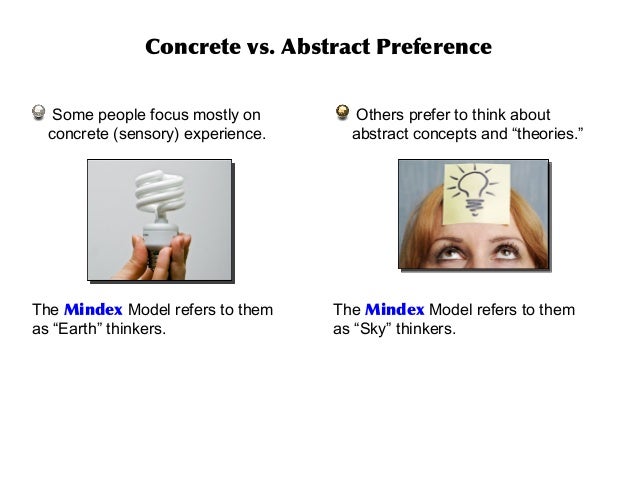 Concrete vs. Abstract Preference

Some people focus mostly on concrete (sensory) experience.

The Mindex Model refers to them as “Earth” thinkers.

Others prefer to think about abstract concepts and “theories.”

The Mindex Model refers to them as “Sky” thinkers.